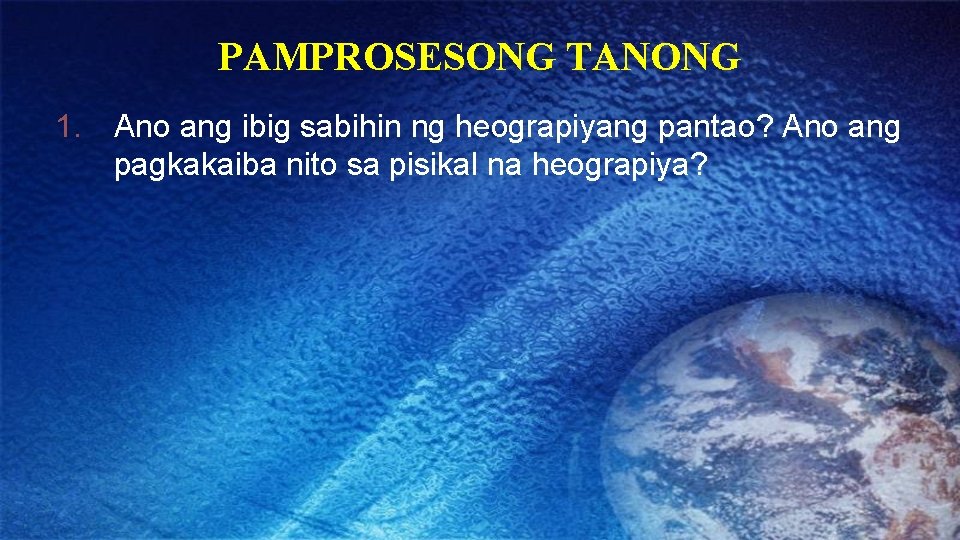 PAMPROSESONG TANONG

1. Ano ang ibig sabihin ng heograpiyang pantao? Ano ang pagkakaiba nito sa pisikal na heograpiya?